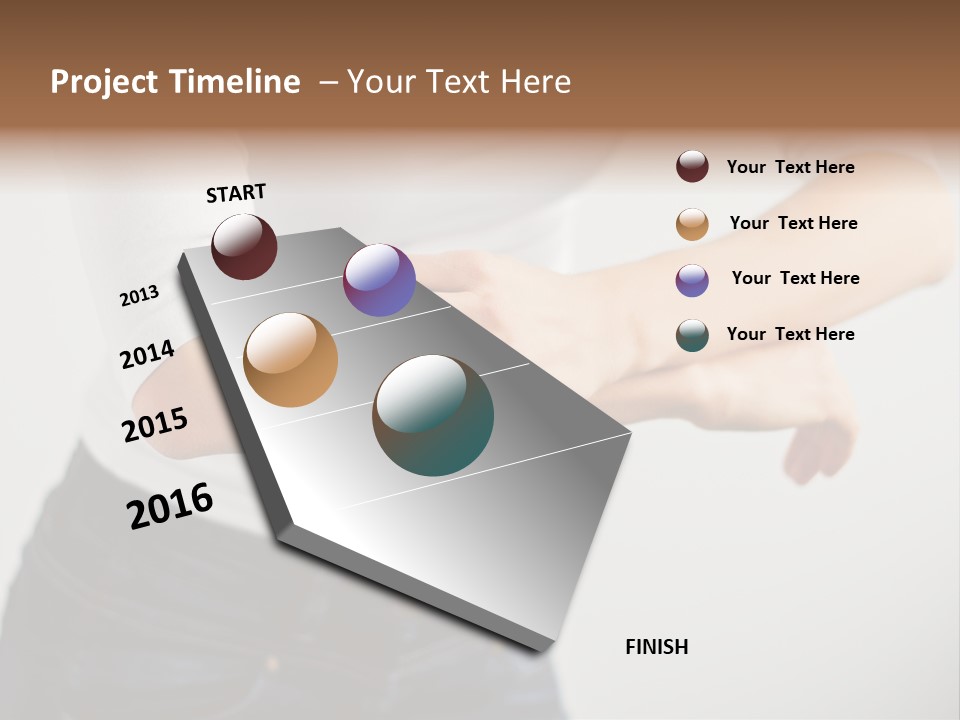 Project Timeline – Your Text Here

START

2013

2014

2015

2016

FINISH

Your Text Here

Your Text Here

Your Text Here

Your Text Here